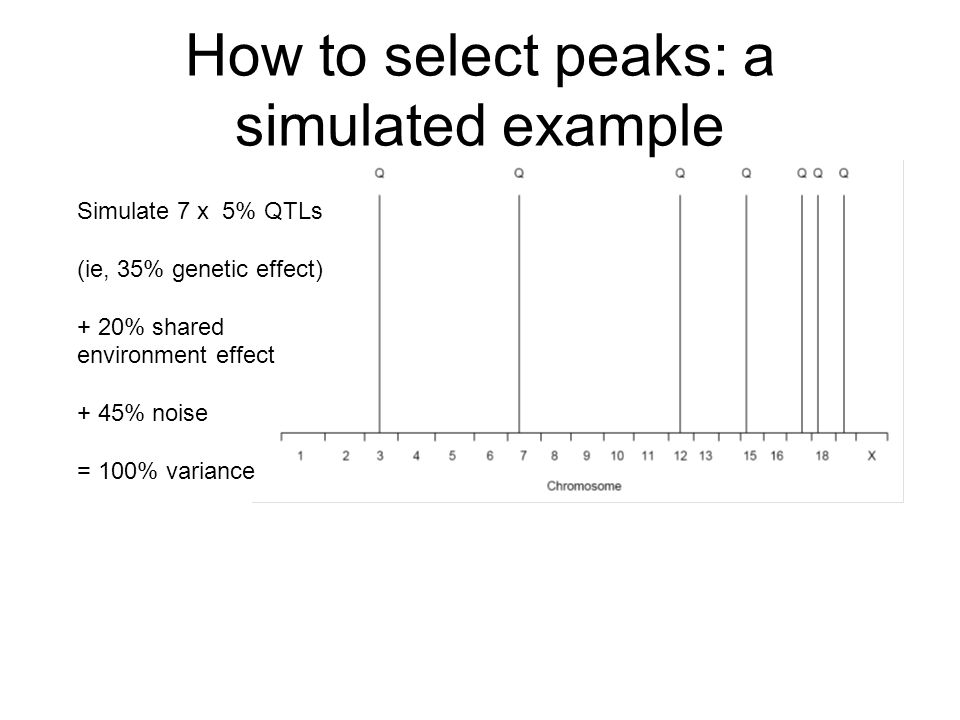 How to select peaks: a simulated example

Simulate 7 x 5% QTLs

(ie, 35% genetic effect)

+ 20% shared environment effect

+ 45% noise

= 100% variance

Q Q Q Q Q Q Q

1 2 3 4 5 6 7 8 9 10 11 12 13 15 16 18 X

Chromosome